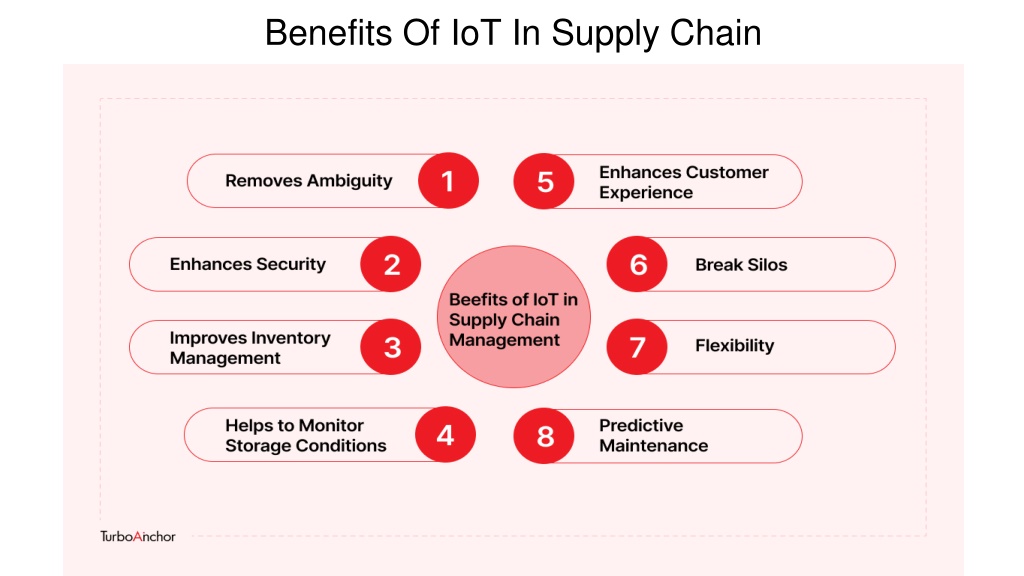 Benefits Of IoT In Supply Chain

Removes Ambiguity 1

Enhances Security 2

Improves Inventory Management 3

Helps to Monitor Storage Conditions 4

Beefits of IoT in Supply Chain Management

5 Enhances Customer Experience

6 Break Silos

7 Flexibility

8 Predictive Maintenance

TurboAnchor